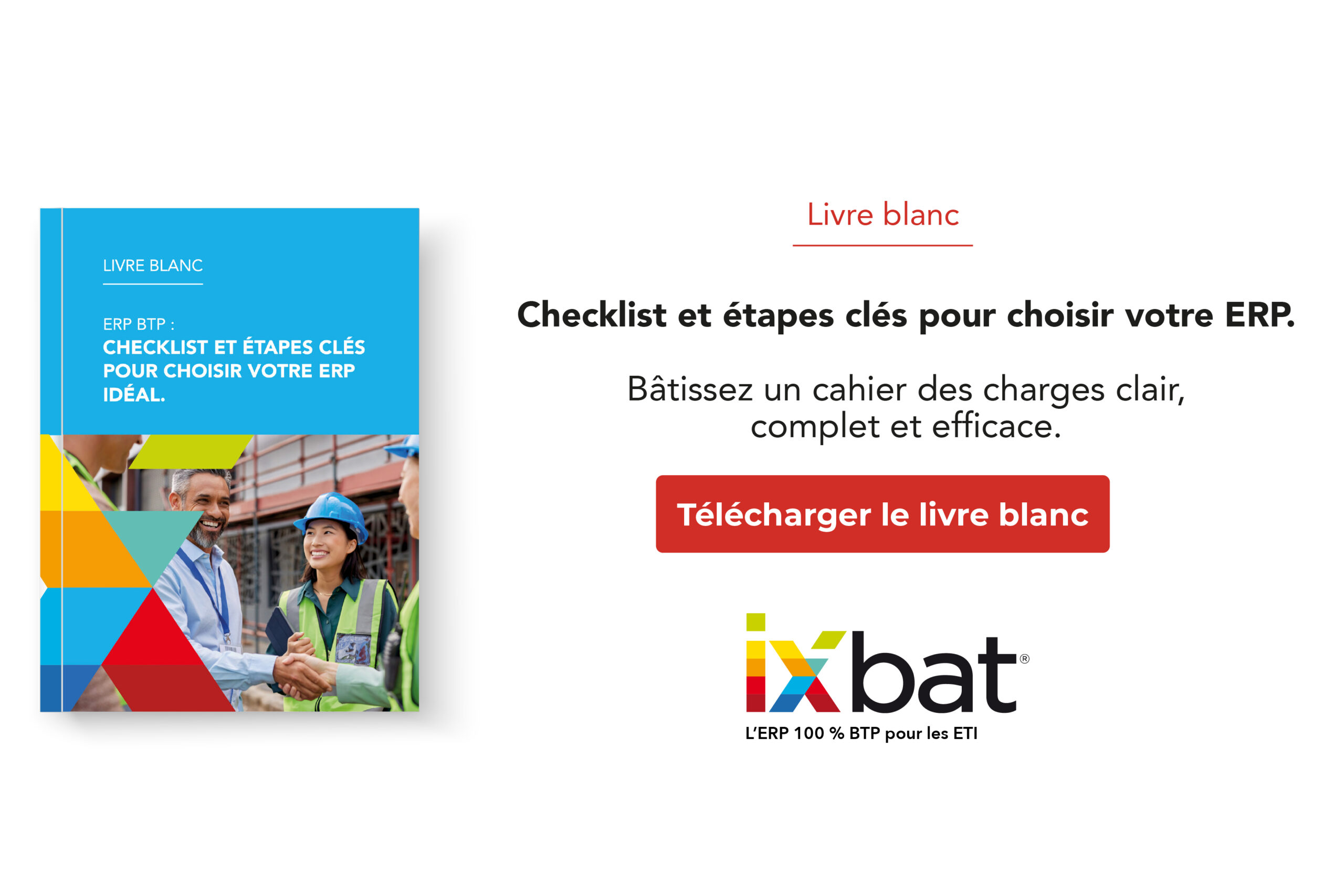 LIVRE BLANC

ERP BTP :
CHECKLIST ET ÉTAPES CLÉS POUR CHOISIR VOTRE ERP IDÉAL.

Livre blanc

Checklist et étapes clés pour choisir votre ERP.

Bâtissez un cahier des charges clair, complet et efficace.

Télécharger le livre blanc

ixbat®
L'ERP 100 % BTP pour les ETI